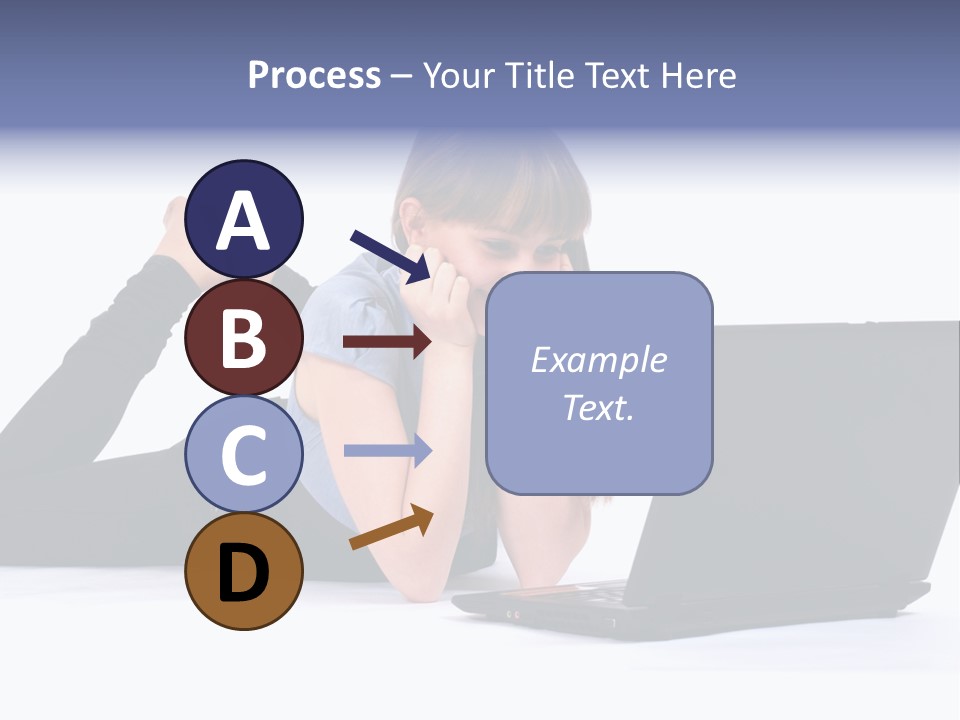 Process – Your Title Text Here

A

B

C

D

Example Text.